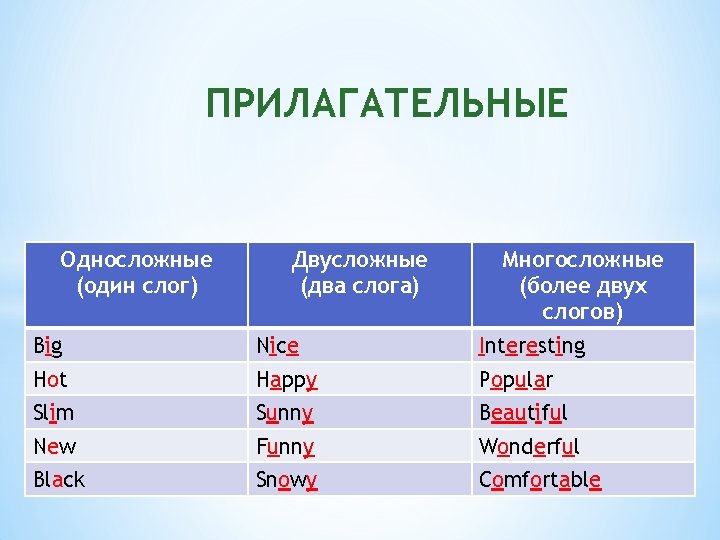 ПРИЛАГАТЕЛЬНЫЕ

| Односложные (один слог) | Двусложные (два слога) | Многосложные (более двух слогов) |
|---|---|---|
| Big | Nice | Interesting |
| Hot | Happy | Popular |
| Slim | Sunny | Beautiful |
| New | Funny | Wonderful |
| Black | Snowy | Comfortable |